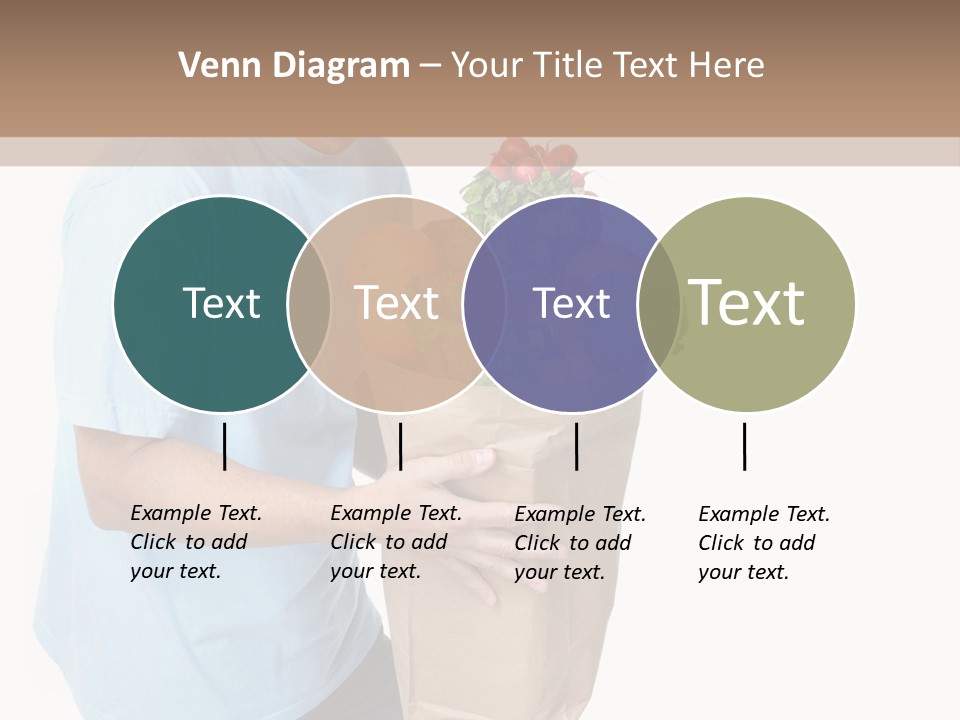 Venn Diagram – Your Title Text Here

Text

Text

Text

Text

Example Text. Click to add your text.

Example Text. Click to add your text.

Example Text. Click to add your text.

Example Text. Click to add your text.